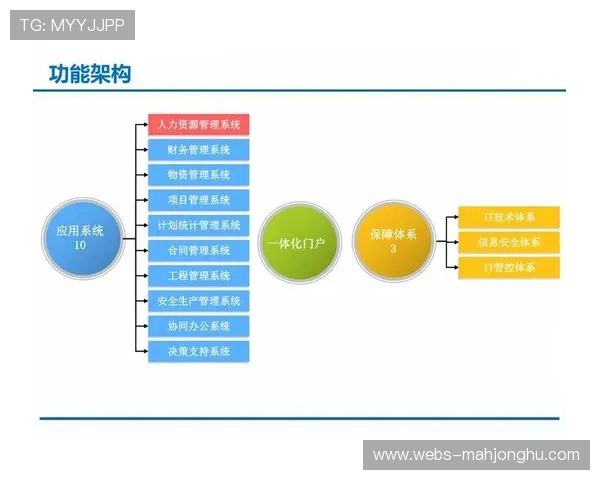 TG: MYYJJPP

功能架构

应用系统
10

人力资源管理系统
财务管理系统
物资管理系统
项目管理系统
计划统计管理系统
合同管理系统
工程管理系统
安全生产管理系统
协同办公系统
决策支持系统

一体化门户

保障体系
3

IT技术体系
信息安全体系
IT管控体系

www.webs-mahjonghu.com